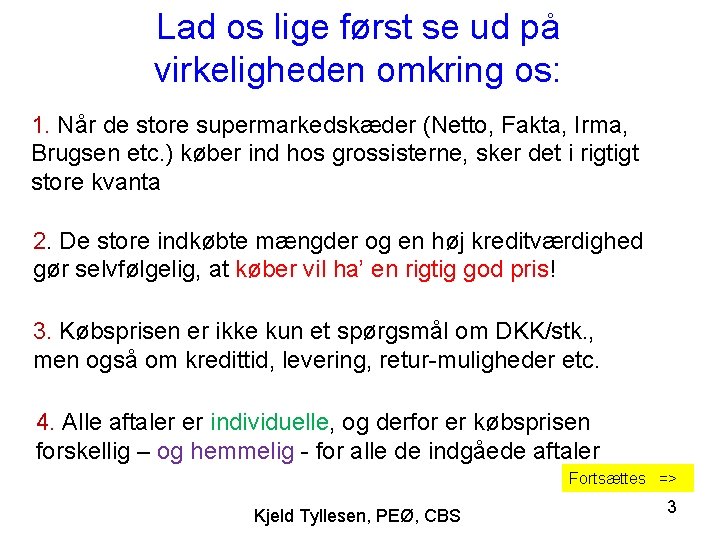 Lad os lige først se ud på virkeligheden omkring os:

1. Når de store supermarkedskæder (Netto, Fakta, Irma, Brugsen etc.) køber ind hos grossisterne, sker det i rigtigt store kvanta

2. De store indkøbte mængder og en høj kreditværdighed gør selvfølgelig, at køber vil ha' en rigtig god pris!

3. Købsprisen er ikke kun et spørgsmål om DKK/stk., men også om kredittid, levering, retur-muligheder etc.

4. Alle aftaler er individuelle, og derfor er købsprisen forskellig – og hemmelig - for alle de indgåede aftaler

Fortsættes =>

Kjeld Tyllesen, PEØ, CBS

3